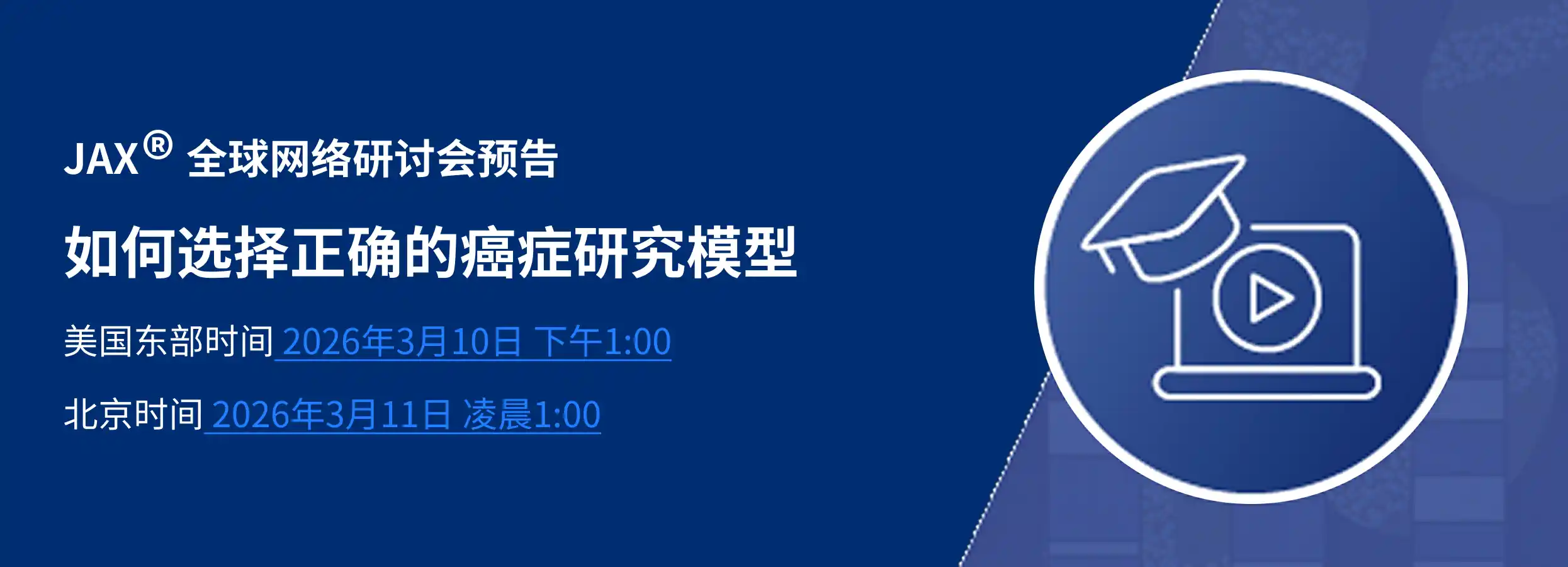 JAX® 全球网络研讨会预告

如何选择正确的癌症研究模型

美国东部时间 2026年3月10日 下午1:00

北京时间 2026年3月11日 凌晨1:00